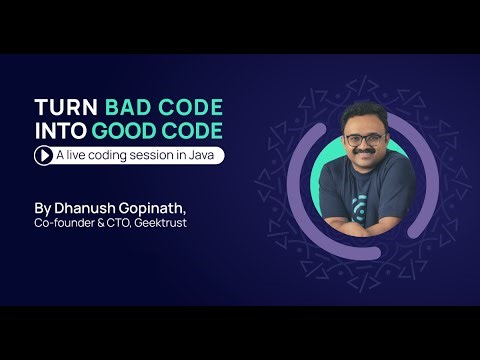 TURN BAD CODE INTO GOOD CODE

A live coding session in Java

By Dhanush Gopinath,
Co-founder & CTO, Geektrust